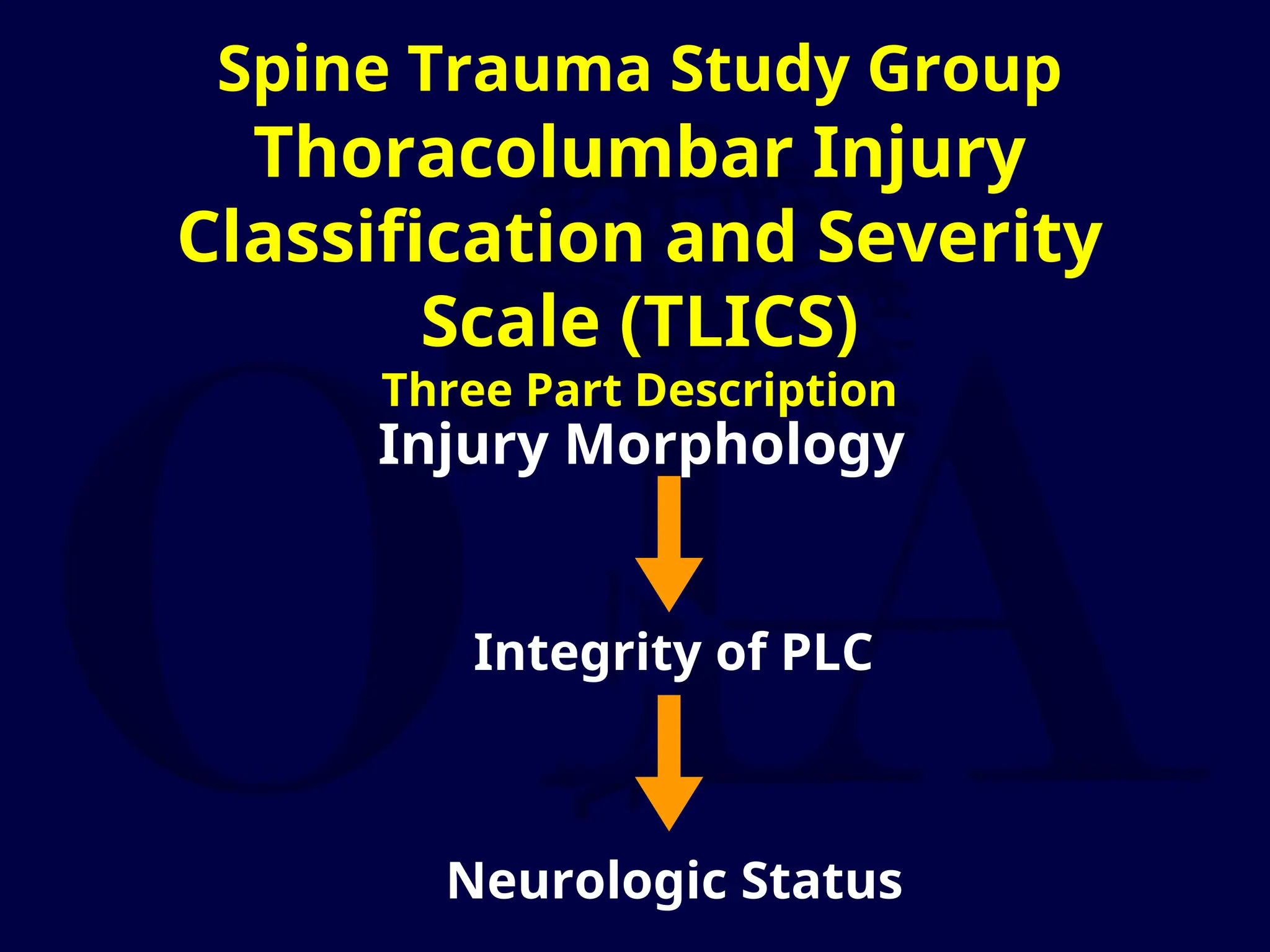 Spine Trauma Study Group
Thoracolumbar Injury Classification and Severity Scale (TLICS)
Three Part Description

Injury Morphology

Integrity of PLC

Neurologic Status